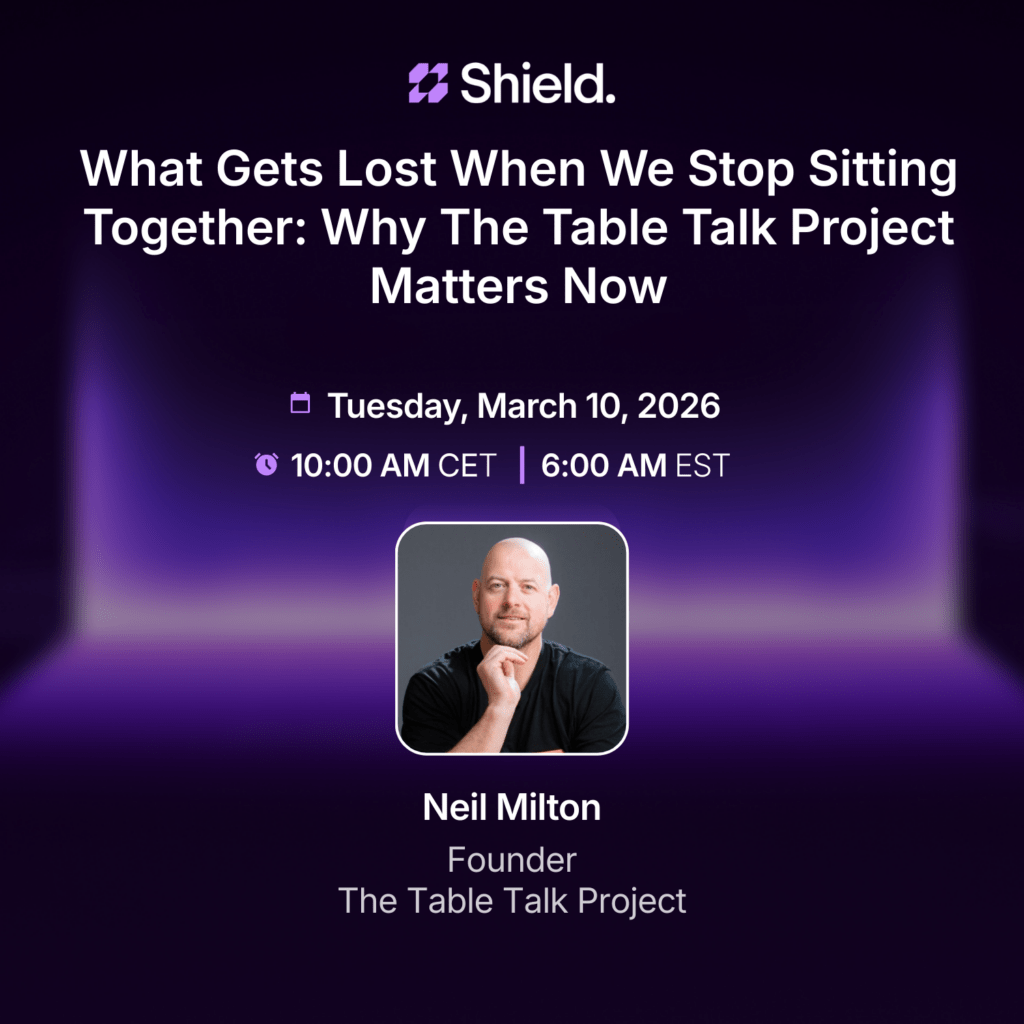 Shield.

What Gets Lost When We Stop Sitting Together: Why The Table Talk Project Matters Now

Tuesday, March 10, 2026

10:00 AM CET | 6:00 AM EST

Neil Milton

Founder
The Table Talk Project